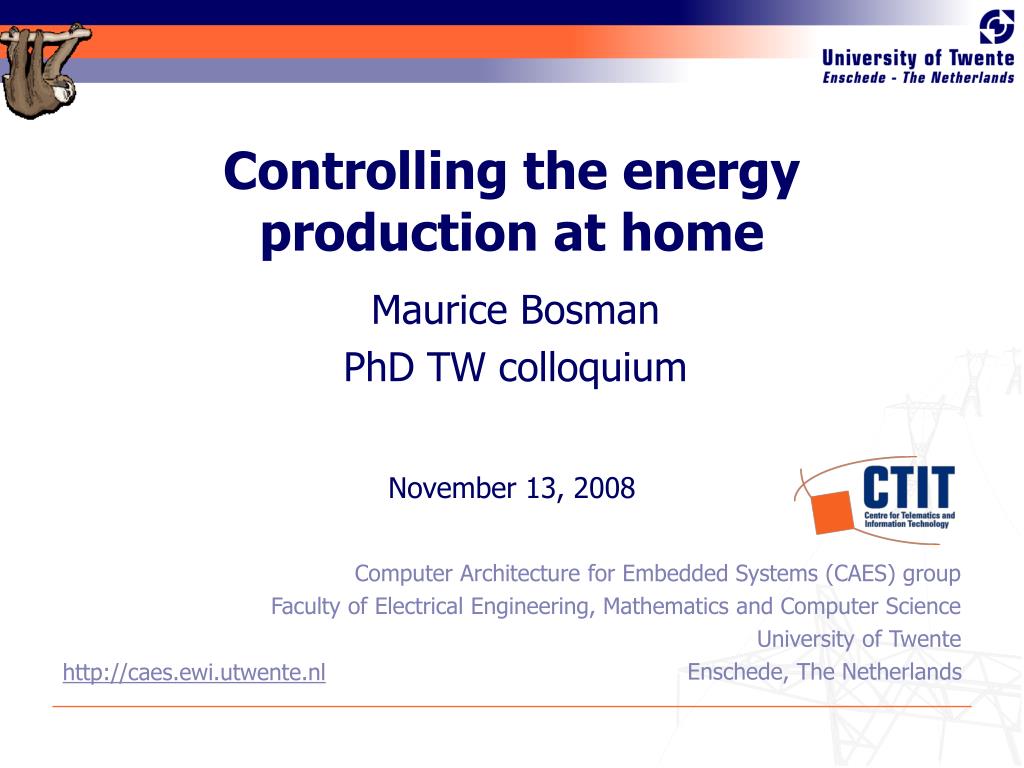 University of Twente
Enschede - The Netherlands

Controlling the energy production at home

Maurice Bosman
PhD TW colloquium

November 13, 2008

CTIT
Centre for Telematics and Information Technology

Computer Architecture for Embedded Systems (CAES) group
Faculty of Electrical Engineering, Mathematics and Computer Science
University of Twente
Enschede, The Netherlands

http://caes.ewi.utwente.nl